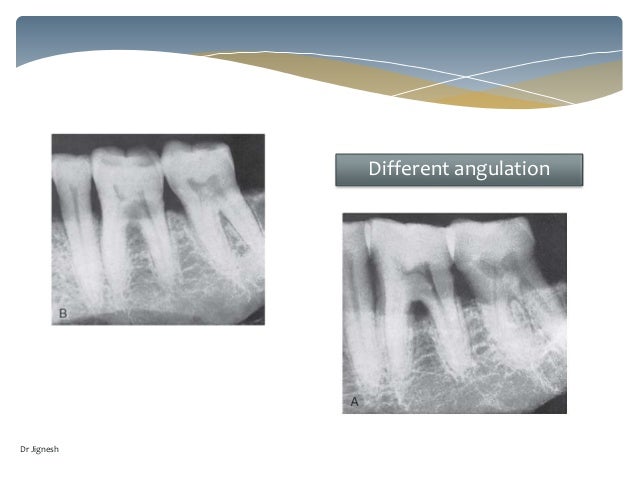 B

Different angulation

A

Dr Jignesh